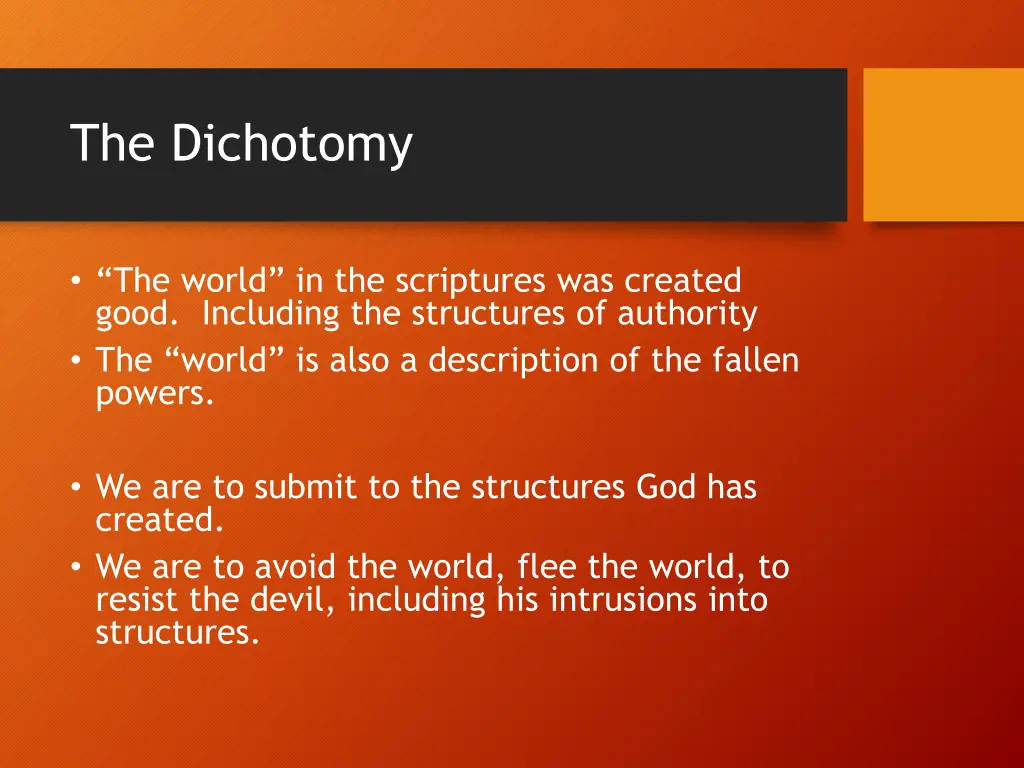 The Dichotomy

• “The world” in the scriptures was created good.  Including the structures of authority
• The “world” is also a description of the fallen powers.

• We are to submit to the structures God has created.
• We are to avoid the world, flee the world, to resist the devil, including his intrusions into structures.